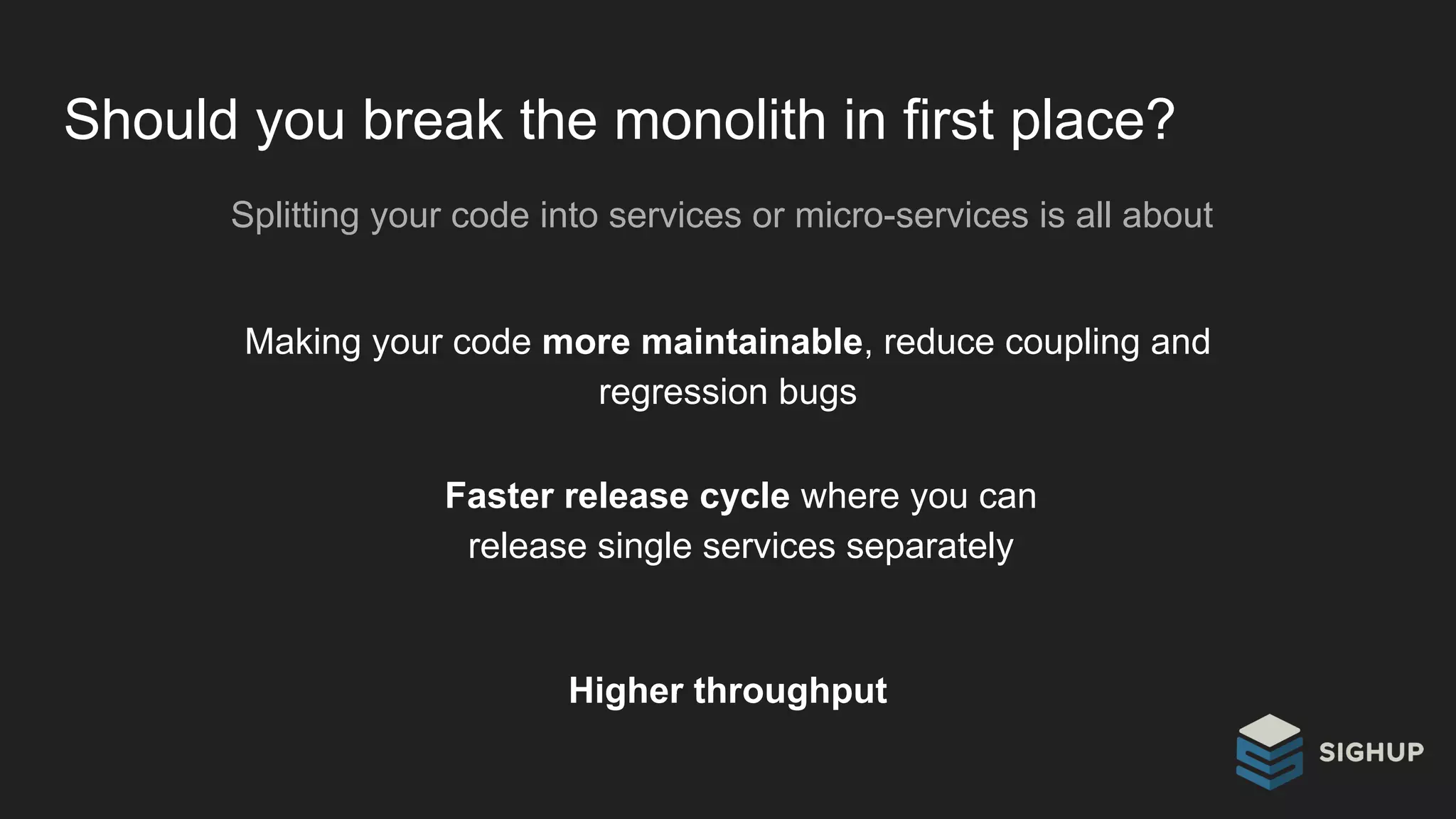 Should you break the monolith in first place?

Splitting your code into services or micro-services is all about

Making your code more maintainable, reduce coupling and regression bugs

Faster release cycle where you can release single services separately

Higher throughput

SIGHUP